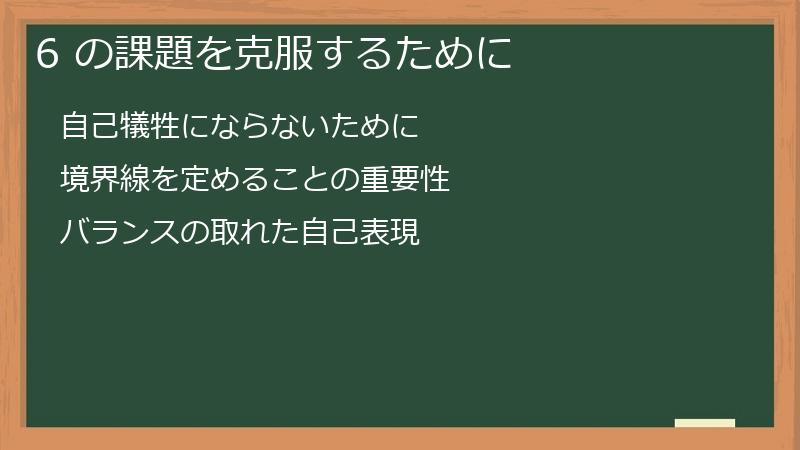 6 の課題を克服するために

自己犠牲にならないために

境界線を定めることの重要性

バランスの取れた自己表現